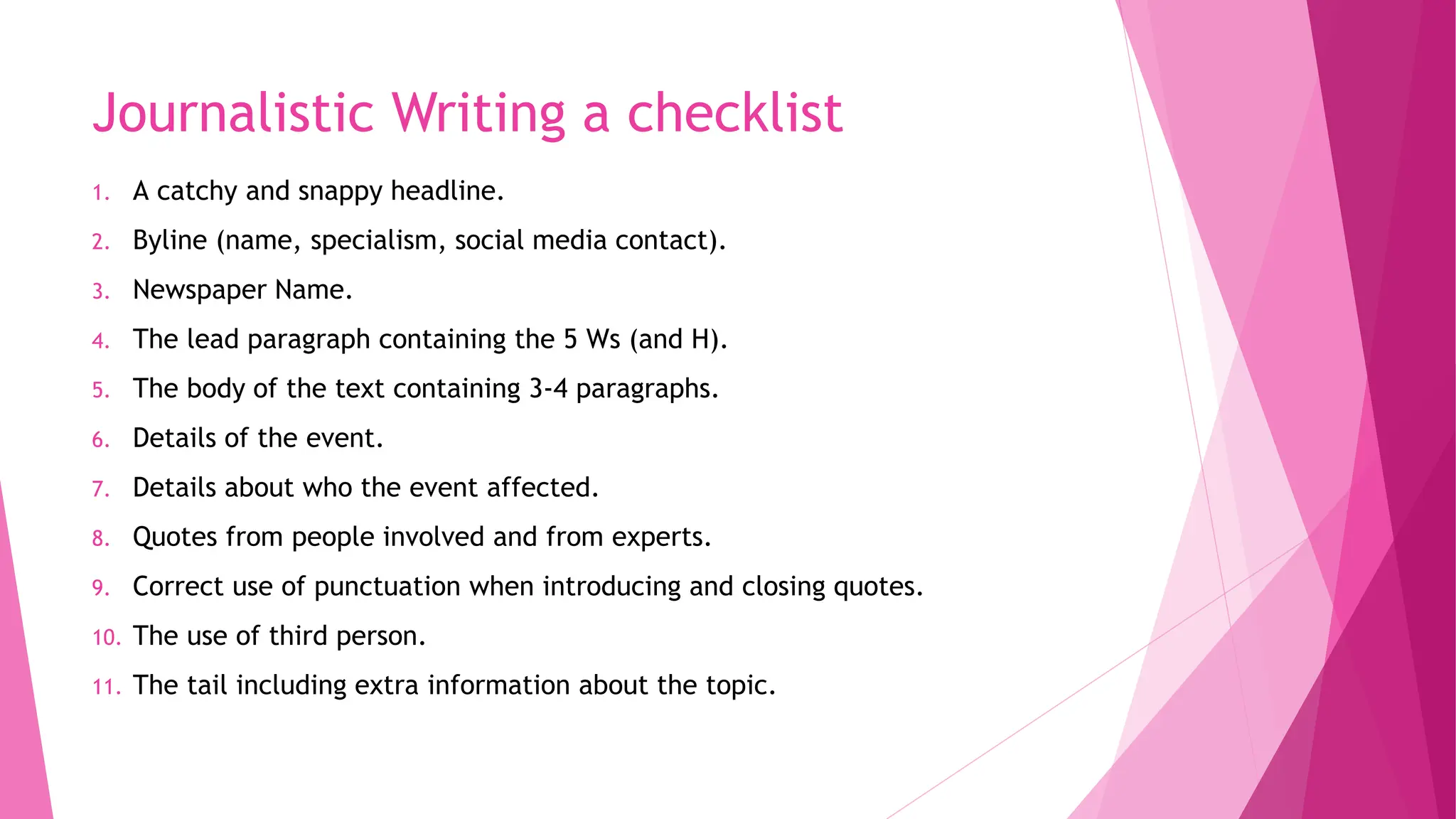 Journalistic Writing a checklist

1. A catchy and snappy headline.
2. Byline (name, specialism, social media contact).
3. Newspaper Name.
4. The lead paragraph containing the 5 Ws (and H).
5. The body of the text containing 3-4 paragraphs.
6. Details of the event.
7. Details about who the event affected.
8. Quotes from people involved and from experts.
9. Correct use of punctuation when introducing and closing quotes.
10. The use of third person.
11. The tail including extra information about the topic.